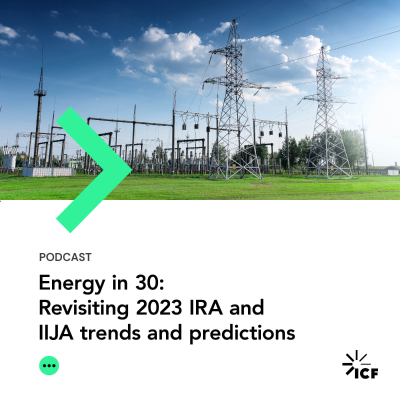 PODCAST

Energy in 30:
Revisiting 2023 IRA and IIJA trends and predictions

ICF